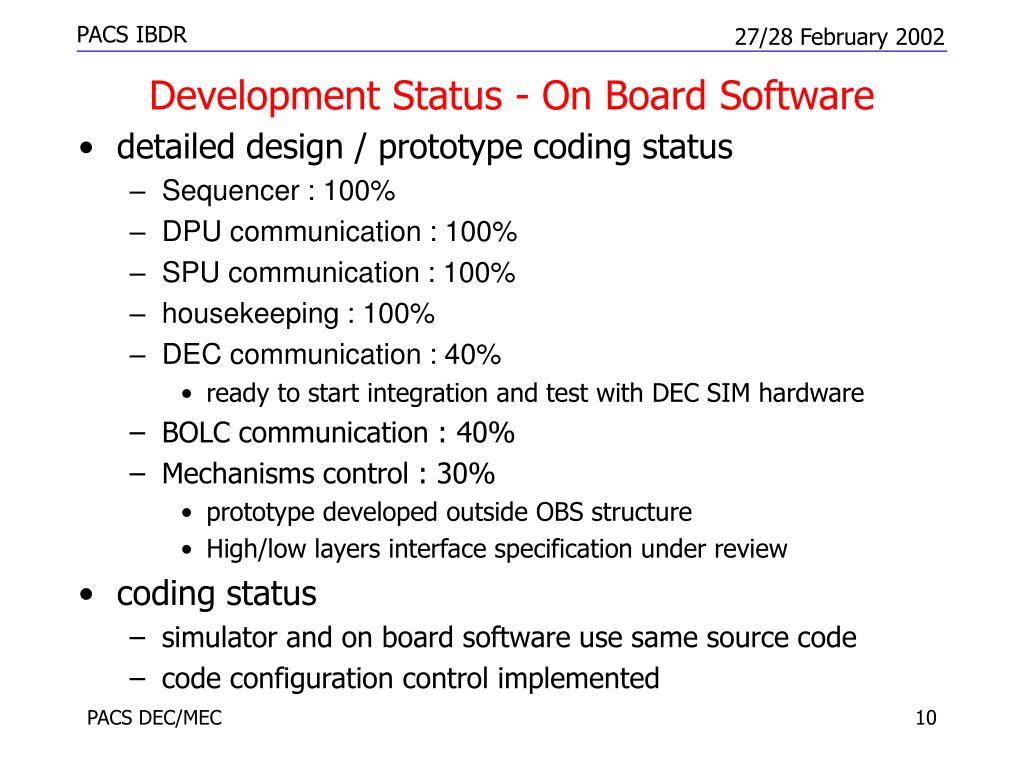 PACS IBDR

27/28 February 2002

Development Status - On Board Software

• detailed design / prototype coding status
– Sequencer : 100%
– DPU communication : 100%
– SPU communication : 100%
– housekeeping : 100%
– DEC communication : 40%
• ready to start integration and test with DEC SIM hardware
– BOLC communication : 40%
– Mechanisms control : 30%
• prototype developed outside OBS structure
• High/low layers interface specification under review

• coding status
– simulator and on board software use same source code
– code configuration control implemented

PACS DEC/MEC

10